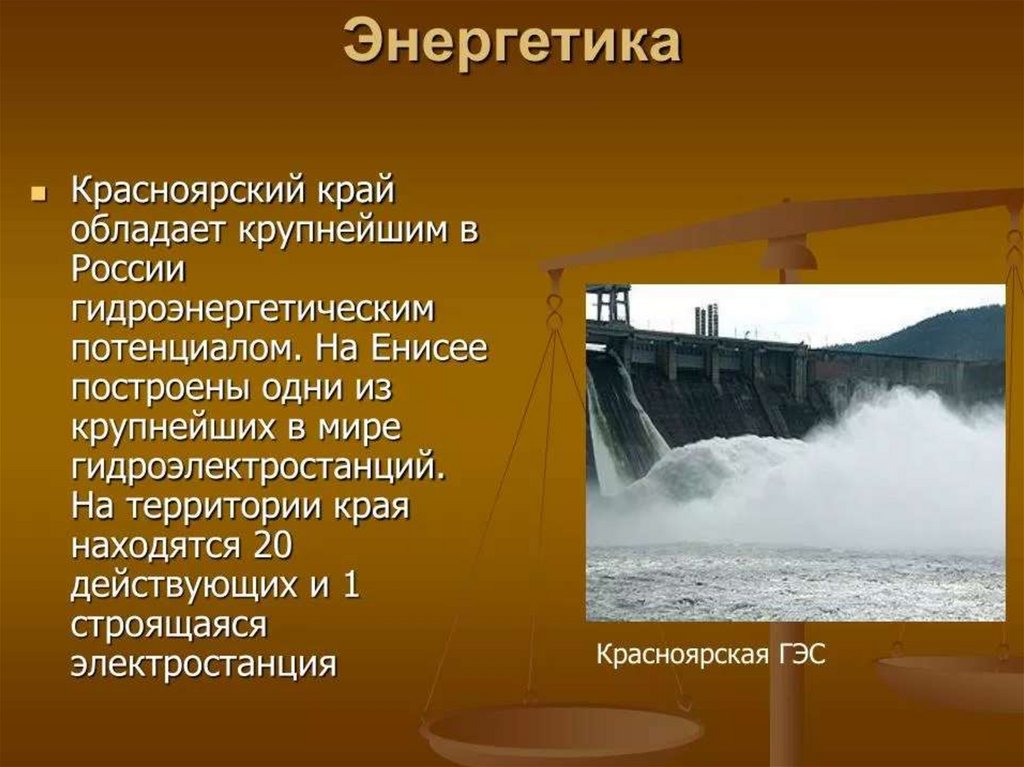 Энергетика

Красноярский край обладает крупнейшим в России гидроэнергетическим потенциалом. На Енисее построены одни из крупнейших в мире гидроэлектростанций. На территории края находятся 20 действующих и 1 строящаяся электростанция

Красноярская ГЭС